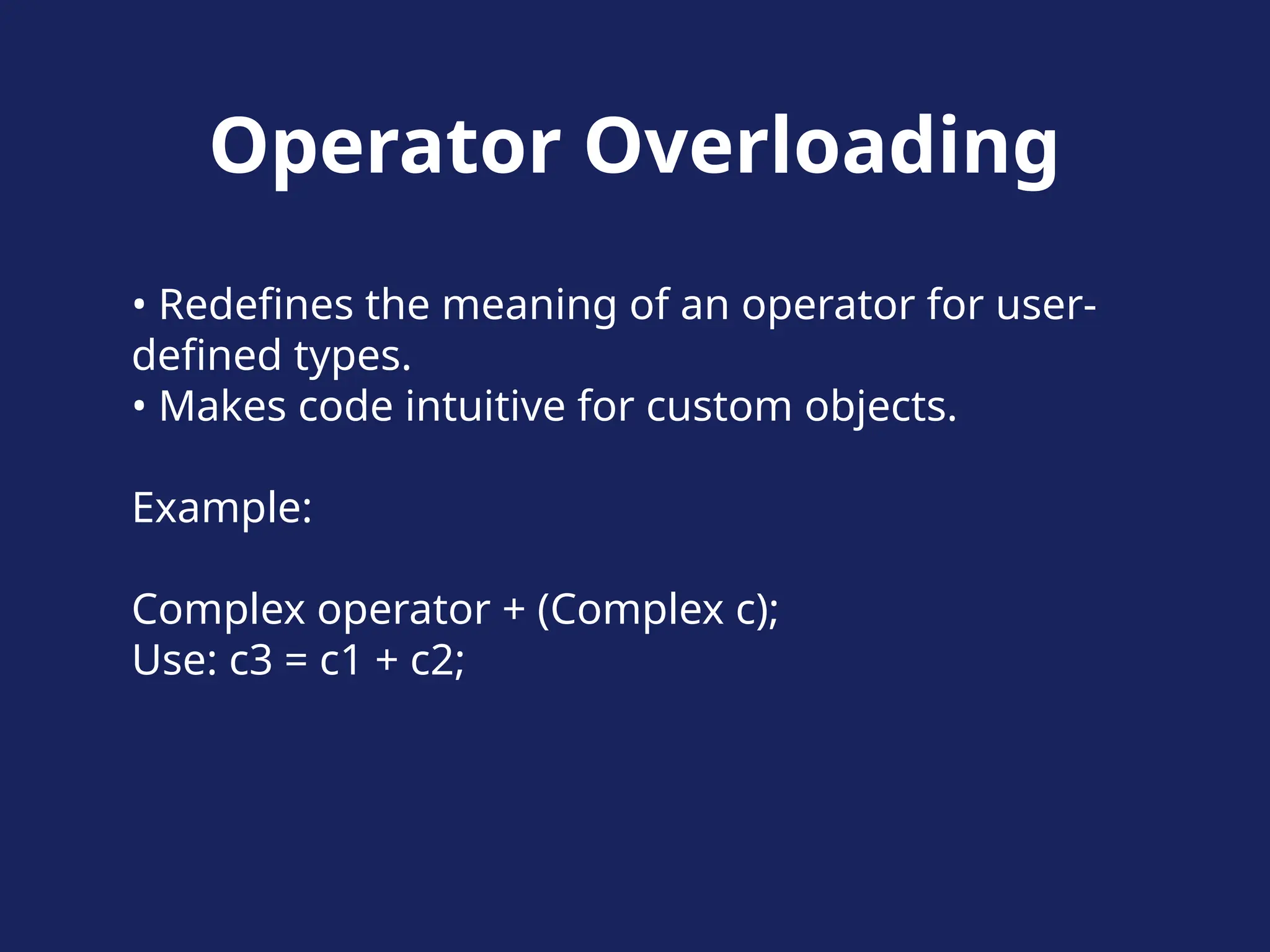 Operator Overloading

• Redefines the meaning of an operator for user-defined types.
• Makes code intuitive for custom objects.

Example:

Complex operator + (Complex c);
Use: c3 = c1 + c2;